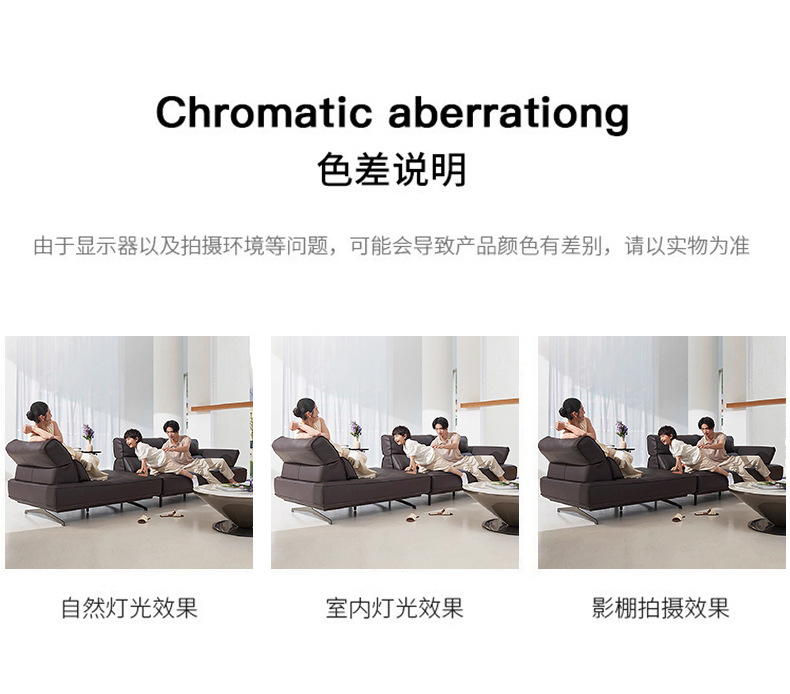 Chromatic aberrationg
色差说明

由于显示器以及拍摄环境等问题，可能会导致产品颜色有差别，请以实物为准

自然灯光效果

室内灯光效果

影棚拍摄效果